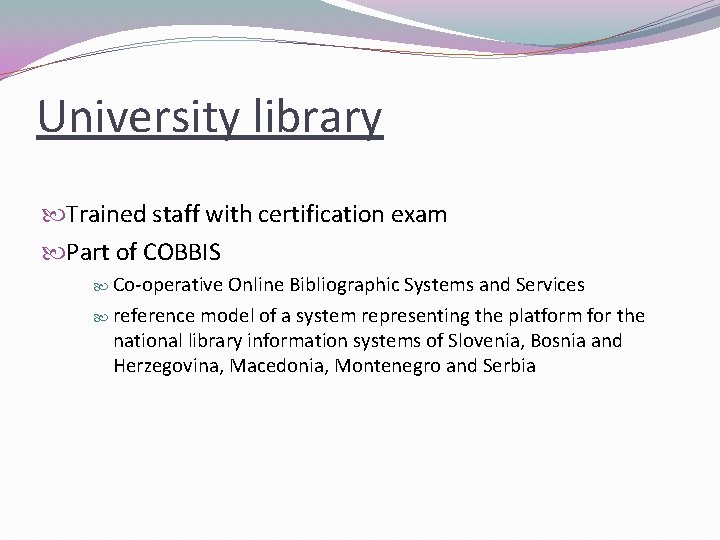 University library

Trained staff with certification exam

Part of COBBIS

Co-operative Online Bibliographic Systems and Services

reference model of a system representing the platform for the national library information systems of Slovenia, Bosnia and Herzegovina, Macedonia, Montenegro and Serbia